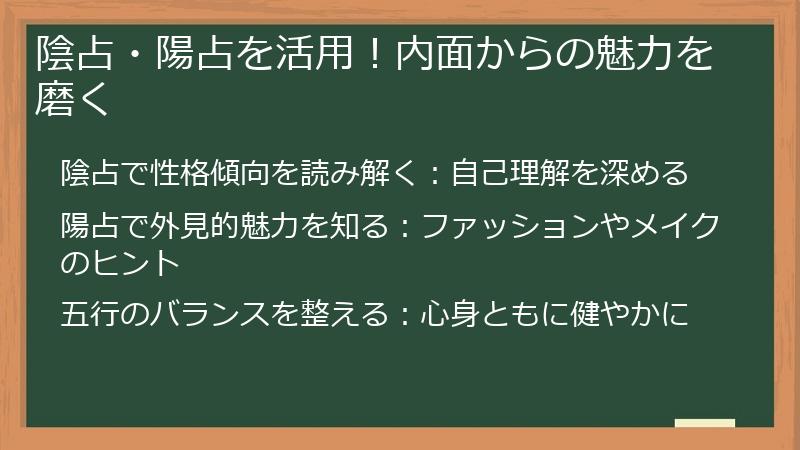 陰占・陽占を活用！内面からの魅力を磨く

陰占で性格傾向を読み解く：自己理解を深める

陽占で外見的魅力を知る：ファッションやメイクのヒント

五行のバランスを整える：心身ともに健やかに